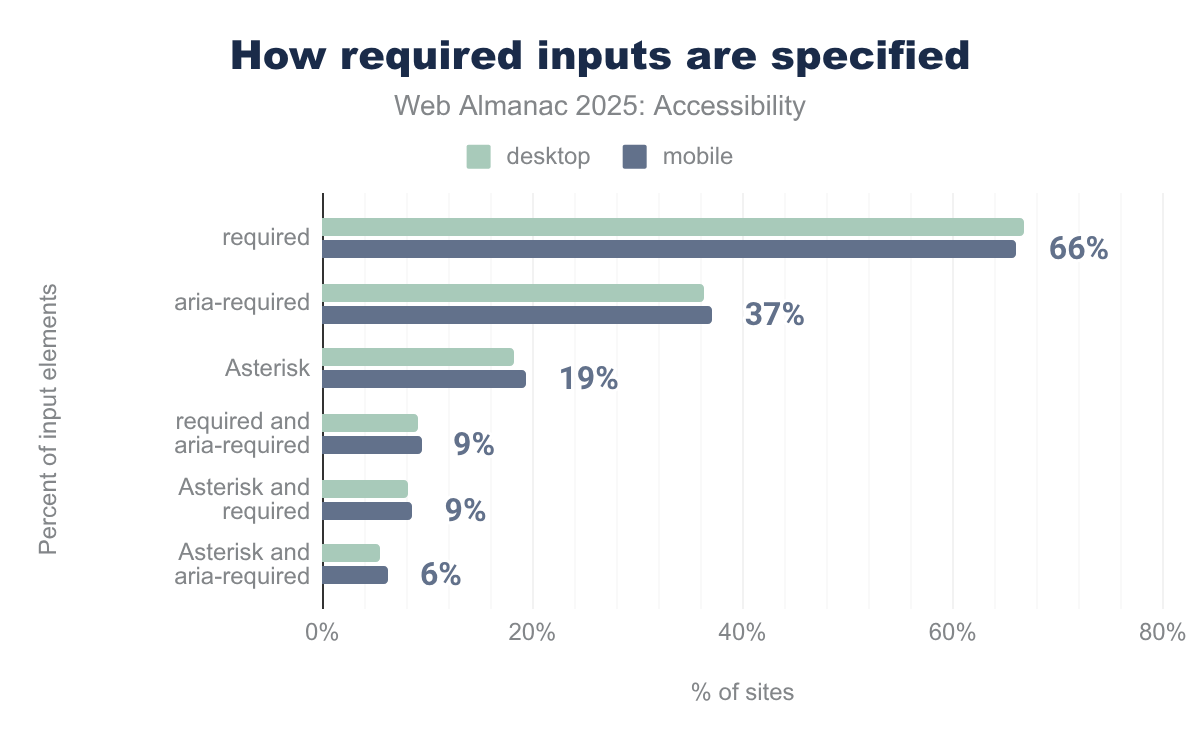 How required inputs are specified

Web Almanac 2025: Accessibility

desktop mobile

Percent of input elements

required 66%

aria-required 37%

Asterisk 19%

required and aria-required 9%

Asterisk and required 9%

Asterisk and aria-required 6%

0% 20% 40% 60% 80%

% of sites